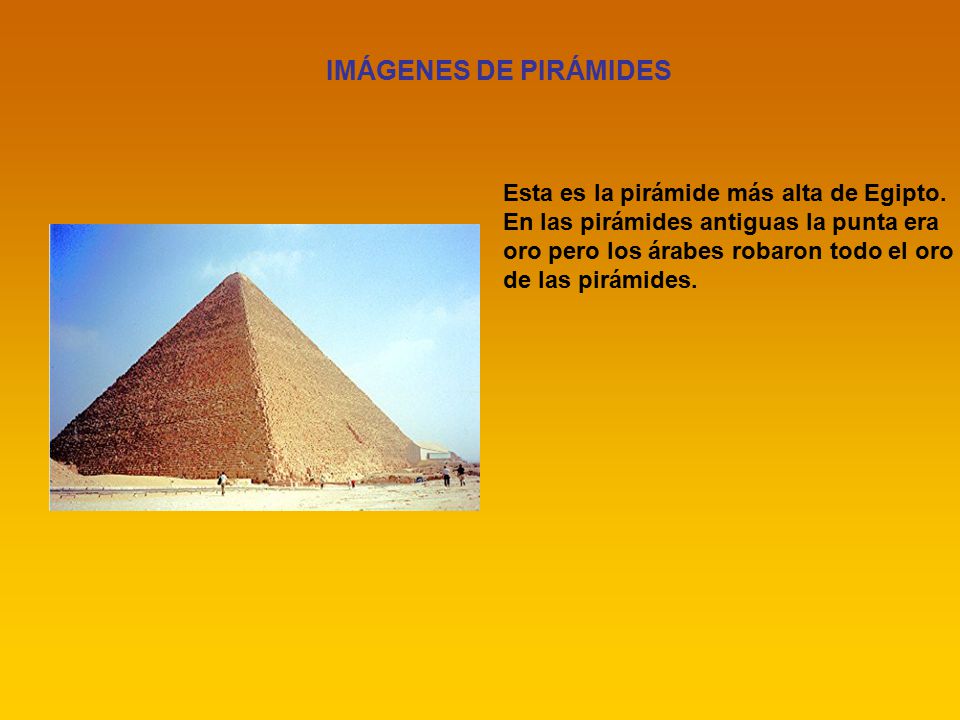 IMÁGENES DE PIRÁMIDES

Esta es la pirámide más alta de Egipto. En las pirámides antiguas la punta era oro pero los árabes robaron todo el oro de las pirámides.